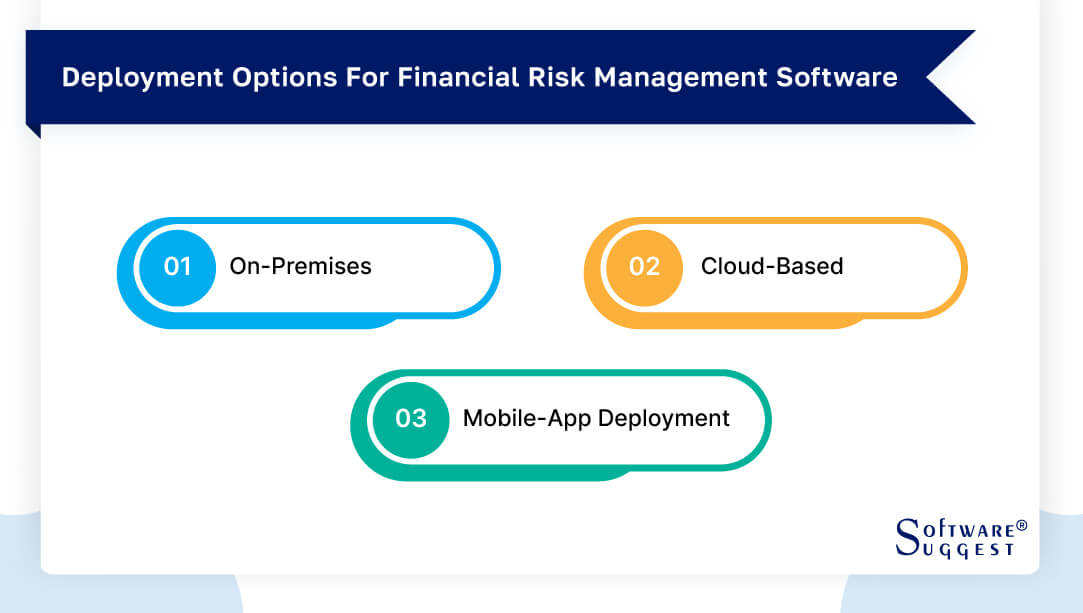 Deployment Options For Financial Risk Management Software

01 On-Premises

02 Cloud-Based

03 Mobile-App Deployment

SOFTWARE® SUGGEST